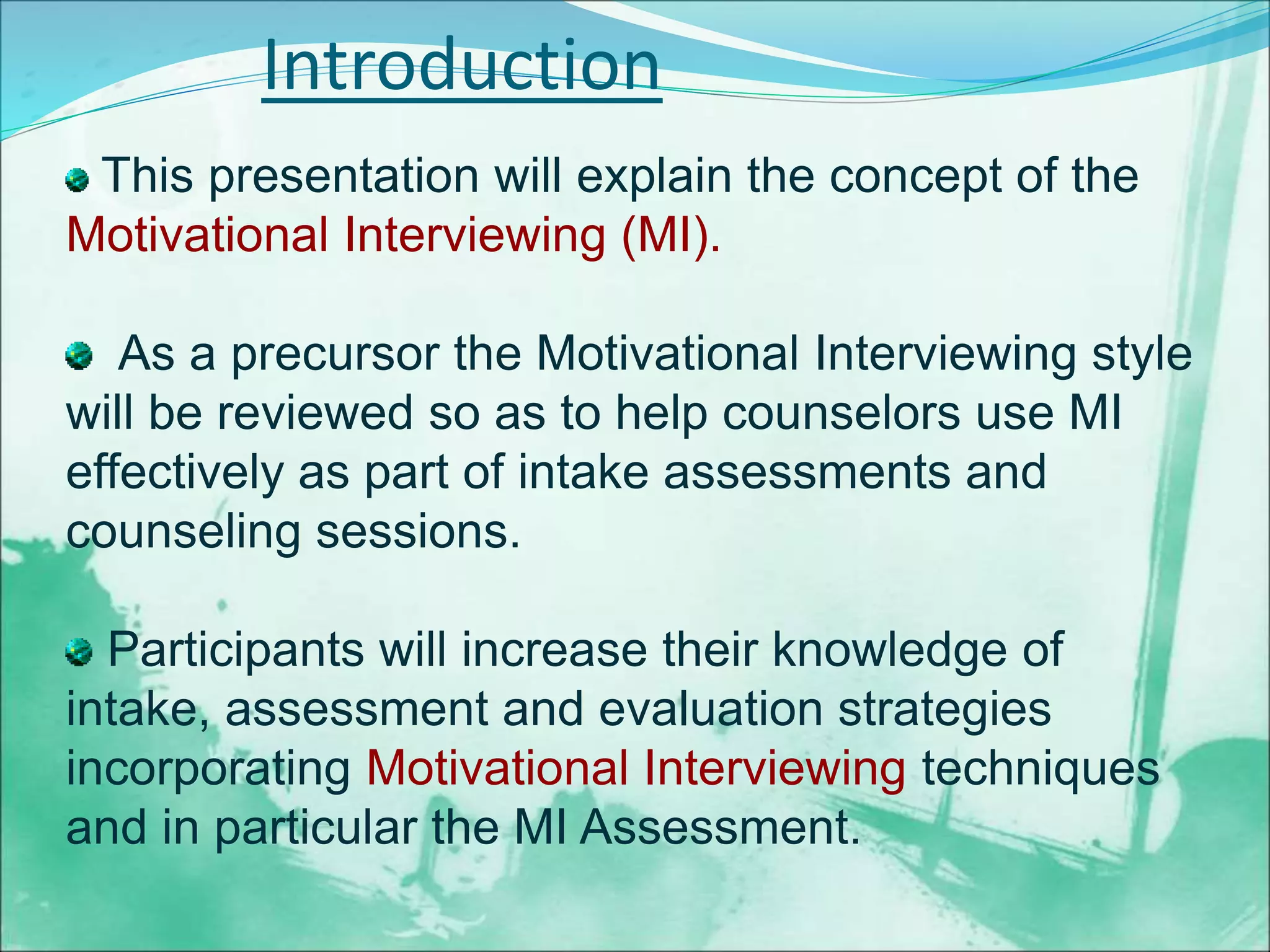 Introduction

This presentation will explain the concept of the Motivational Interviewing (MI).

As a precursor the Motivational Interviewing style will be reviewed so as to help counselors use MI effectively as part of intake assessments and counseling sessions.

Participants will increase their knowledge of intake, assessment and evaluation strategies incorporating Motivational Interviewing techniques and in particular the MI Assessment.